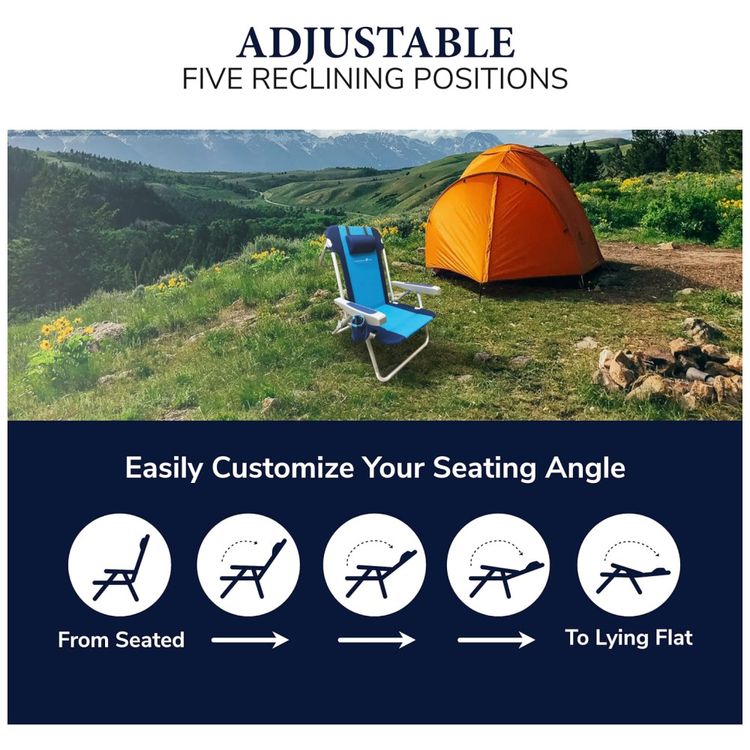 ADJUSTABLE
FIVE RECLINING POSITIONS

Easily Customize Your Seating Angle

From Seated

To Lying Flat